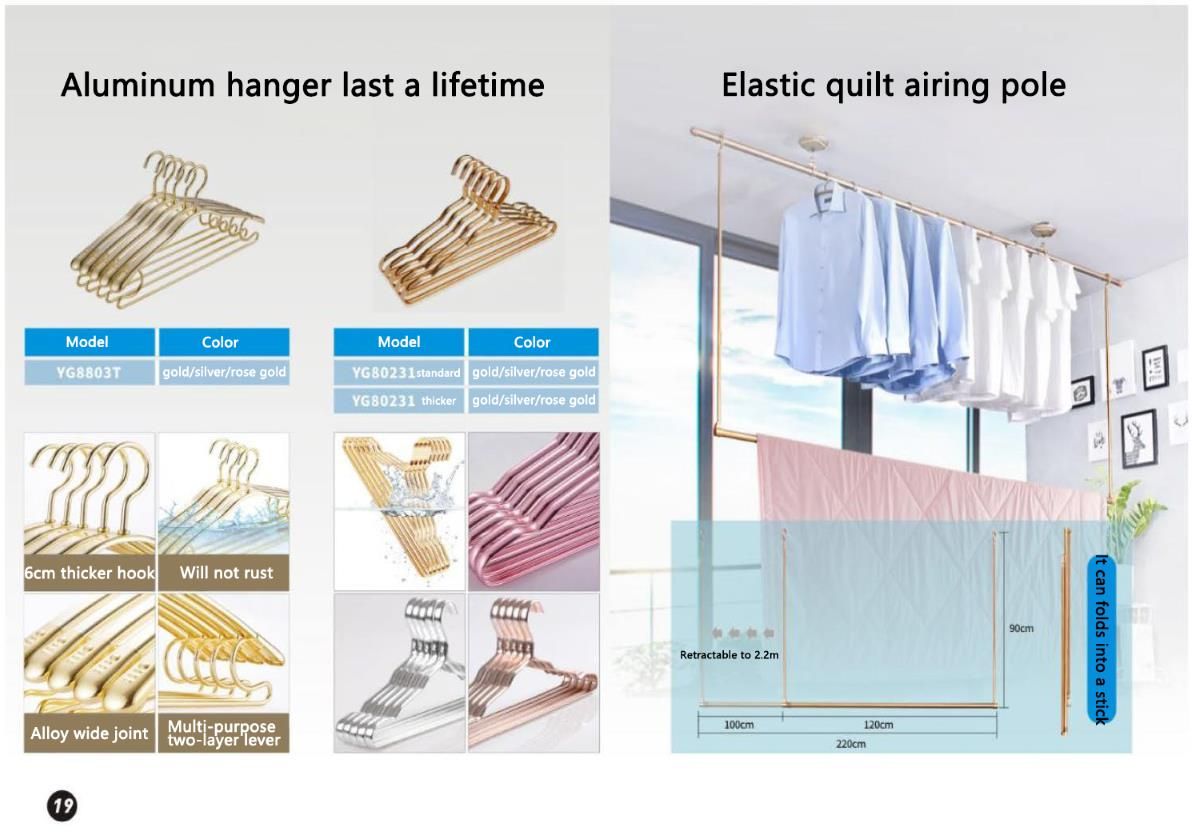 Aluminum hanger last a lifetime

| Model | Color |
|---|---|
| YG8803T | gold/silver/rose gold |

| Model | Color |
|---|---|
| YG80231 standard | gold/silver/rose gold |
| YG80231 thicker | gold/silver/rose gold |

6cm thicker hook

Will not rust

Alloy wide joint

Multi-purpose two-layer lever

Elastic quilt airing pole

Retractable to 2.2m

90cm

100cm

120cm

220cm

It can folds into a stick

19